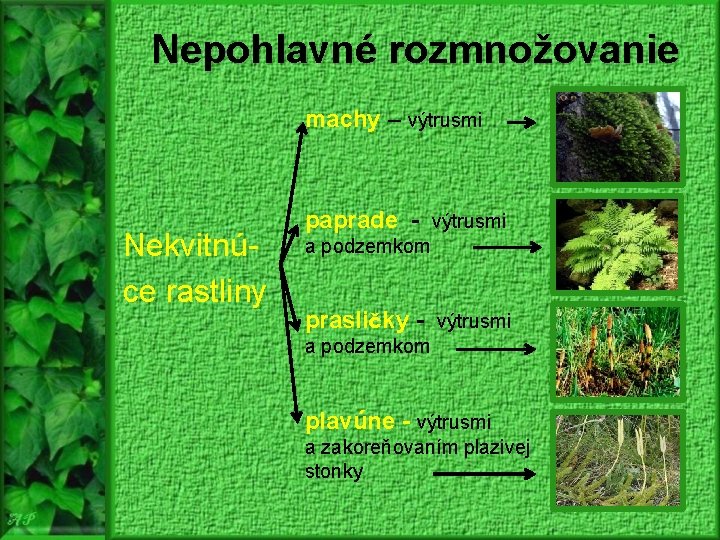 Nepohlavné rozmnožovanie

Nekvitnúce rastliny

machy – výtrusmi

paprade - výtrusmi a podzemkom

prasličky - výtrusmi a podzemkom

plavúne - výtrusmi a zakoreňovaním plazivej stonky

AP